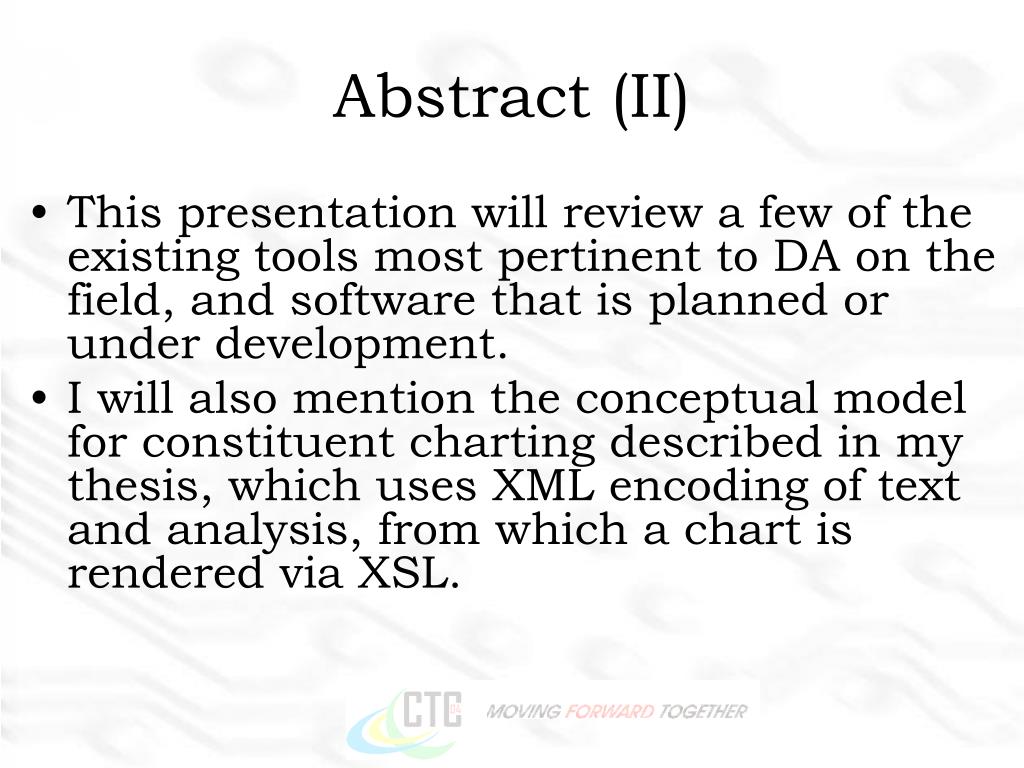 Abstract (II)

• This presentation will review a few of the existing tools most pertinent to DA on the field, and software that is planned or under development.
• I will also mention the conceptual model for constituent charting described in my thesis, which uses XML encoding of text and analysis, from which a chart is rendered via XSL.

CTC MOVING FORWARD TOGETHER